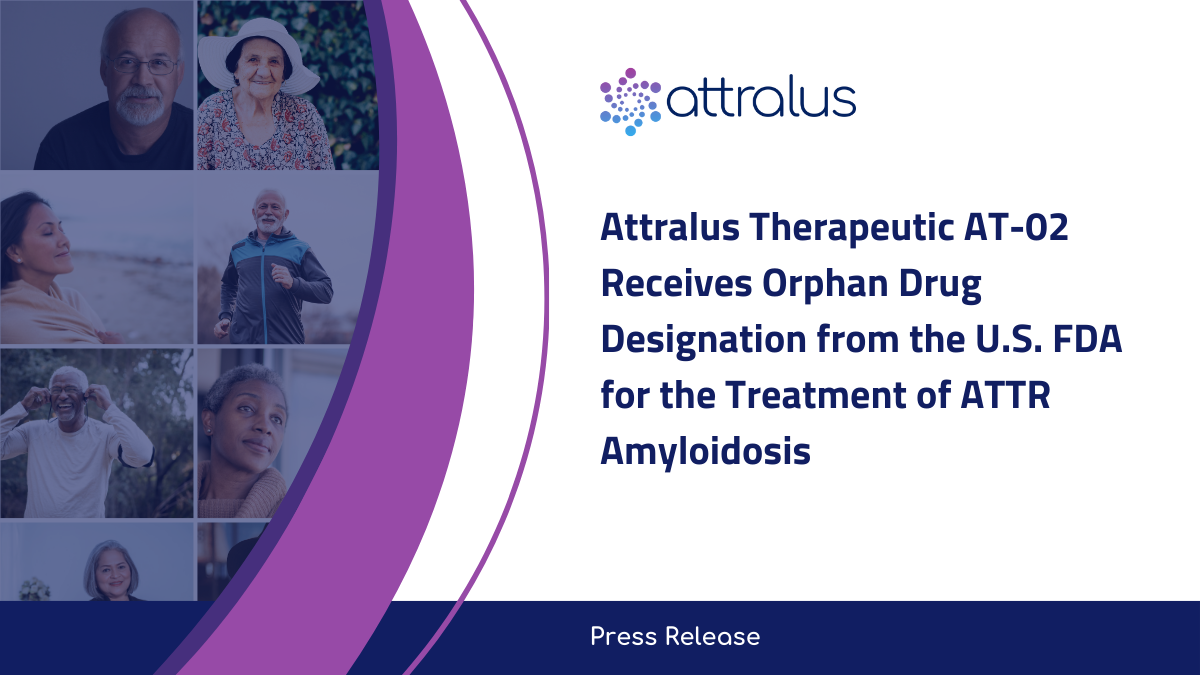 attralus

Attralus Therapeutic AT-02 Receives Orphan Drug Designation from the U.S. FDA for the Treatment of ATTR Amyloidosis

Press Release